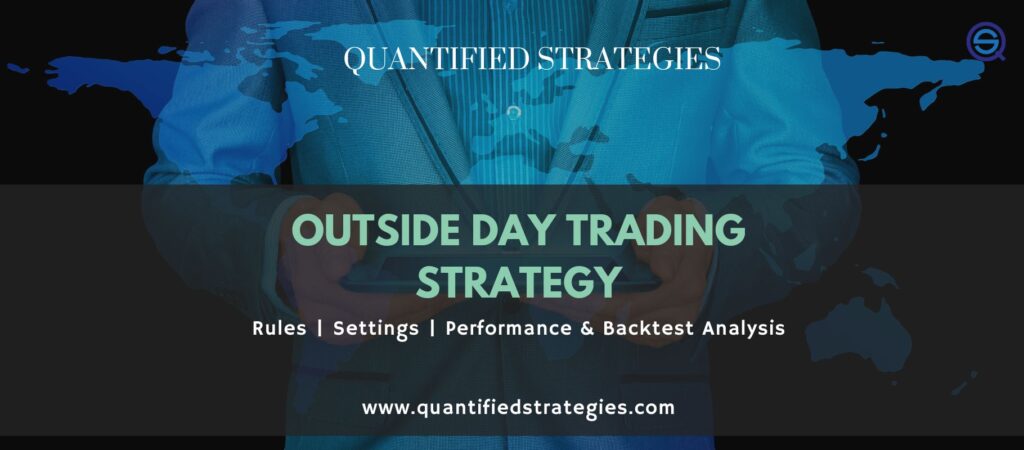 QUANTIFIED STRATEGIES

OUTSIDE DAY TRADING STRATEGY

Rules | Settings | Performance & Backtest Analysis

www.quantifiedstrategies.com